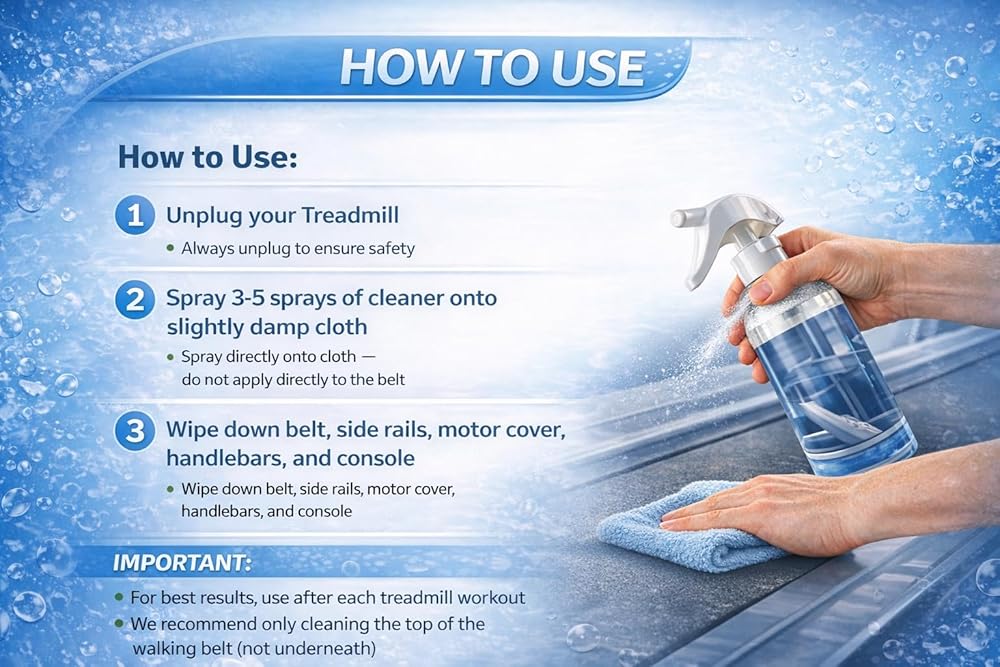 HOW TO USE

How to Use:

1 Unplug your Treadmill

• Always unplug to ensure safety

2 Spray 3-5 sprays of cleaner onto slightly damp cloth

• Spray directly onto cloth — do not apply directly to the belt

3 Wipe down belt, side rails, motor cover, handlebars, and console

• Wipe down belt, side rails, motor cover, handlebars, and console

IMPORTANT:

• For best results, use after each treadmill workout
• We recommend only cleaning the top of the walking belt (not underneath)